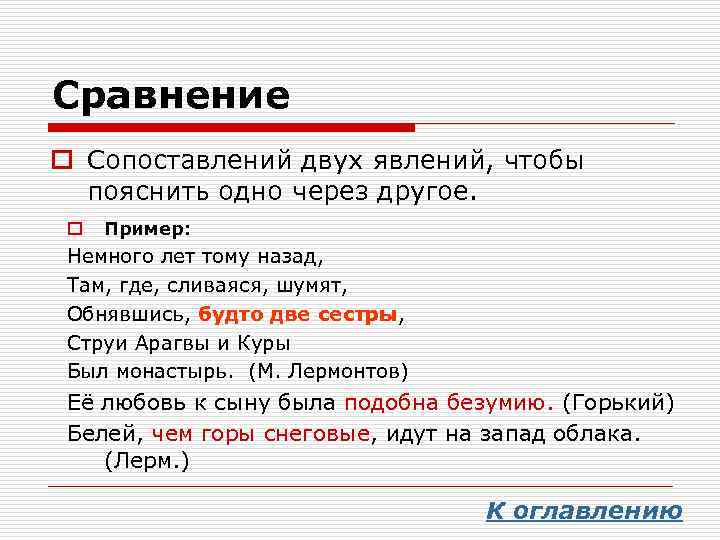 Сравнение

Сопоставлений двух явлений, чтобы пояснить одно через другое.

Пример:

Немного лет тому назад,

Там, где, сливаяся, шумят,

Обнявшись, будто две сестры,

Струи Арагвы и Куры

Был монастырь. (М. Лермонтов)

Её любовь к сыну была подобна безумию. (Горький)

Белей, чем горы снеговые, идут на запад облака. (Лерм.)

К оглавлению